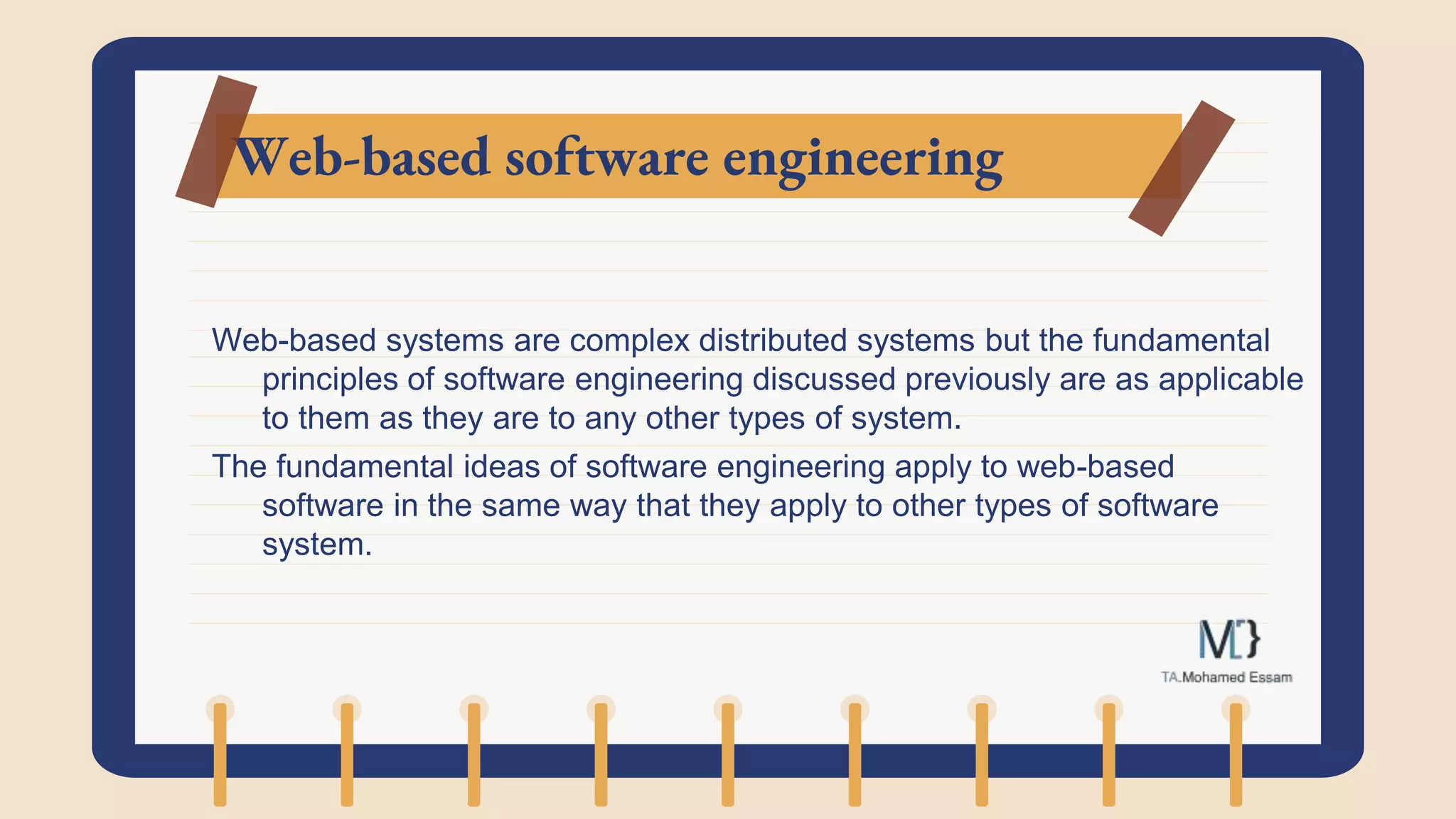 Web-based software engineering

Web-based systems are complex distributed systems but the fundamental principles of software engineering discussed previously are as applicable to them as they are to any other types of system.

The fundamental ideas of software engineering apply to web-based software in the same way that they apply to other types of software system.

M[}

TA.Mohamed Essam